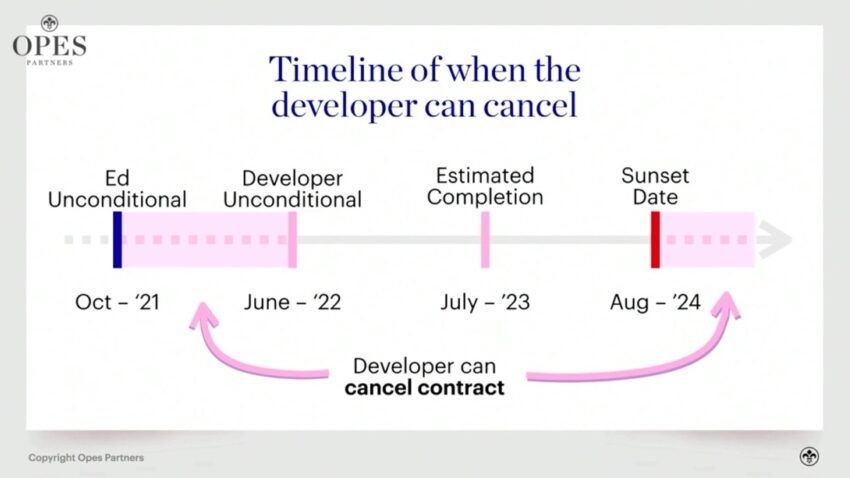 OPES
PARTNERS

Timeline of when the developer can cancel

Ed Unconditional

Developer Unconditional

Estimated Completion

Sunset Date

Oct – '21

June – '22

July – '23

Aug – '24

Developer can **cancel contract**

Copyright Opes Partners